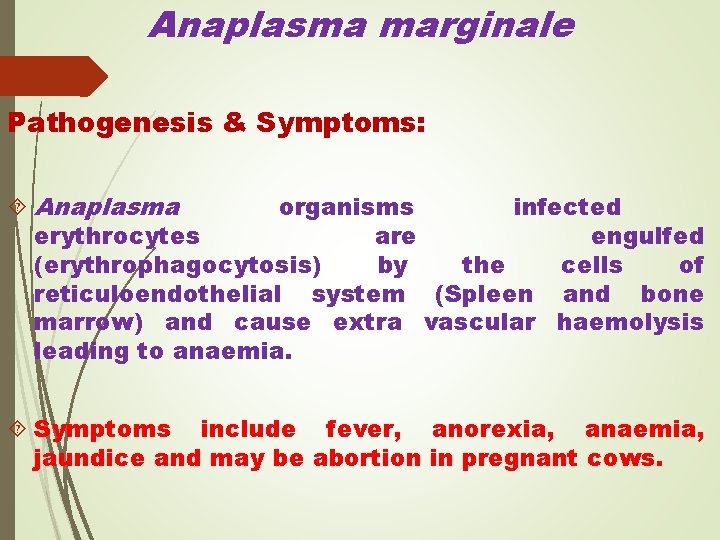 Anaplasma marginale

Pathogenesis & Symptoms:

Anaplasma organisms infected erythrocytes are engulfed (erythrophagocytosis) by the cells of reticuloendothelial system (Spleen and bone marrow) and cause extra vascular haemolysis leading to anaemia.

Symptoms include fever, anorexia, anaemia, jaundice and may be abortion in pregnant cows.